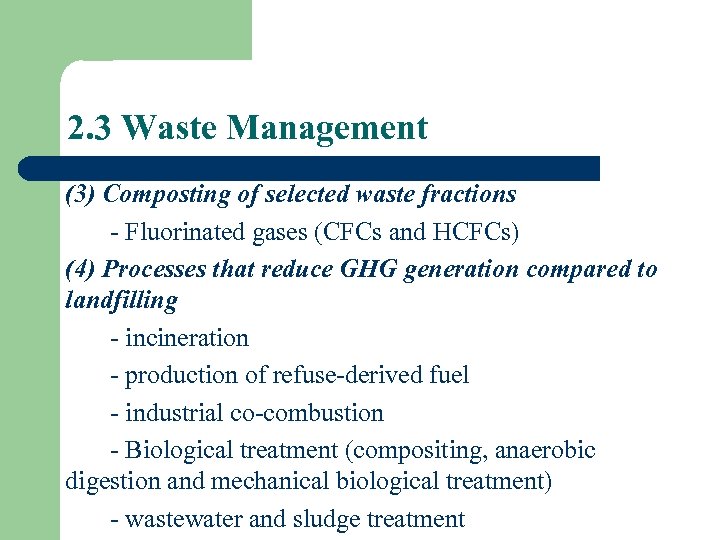 2.3 Waste Management

(3) Composting of selected waste fractions

- Fluorinated gases (CFCs and HCFCs)

(4) Processes that reduce GHG generation compared to landfilling

- incineration

- production of refuse-derived fuel

- industrial co-combustion

- Biological treatment (compositing, anaerobic digestion and mechanical biological treatment)

- wastewater and sludge treatment